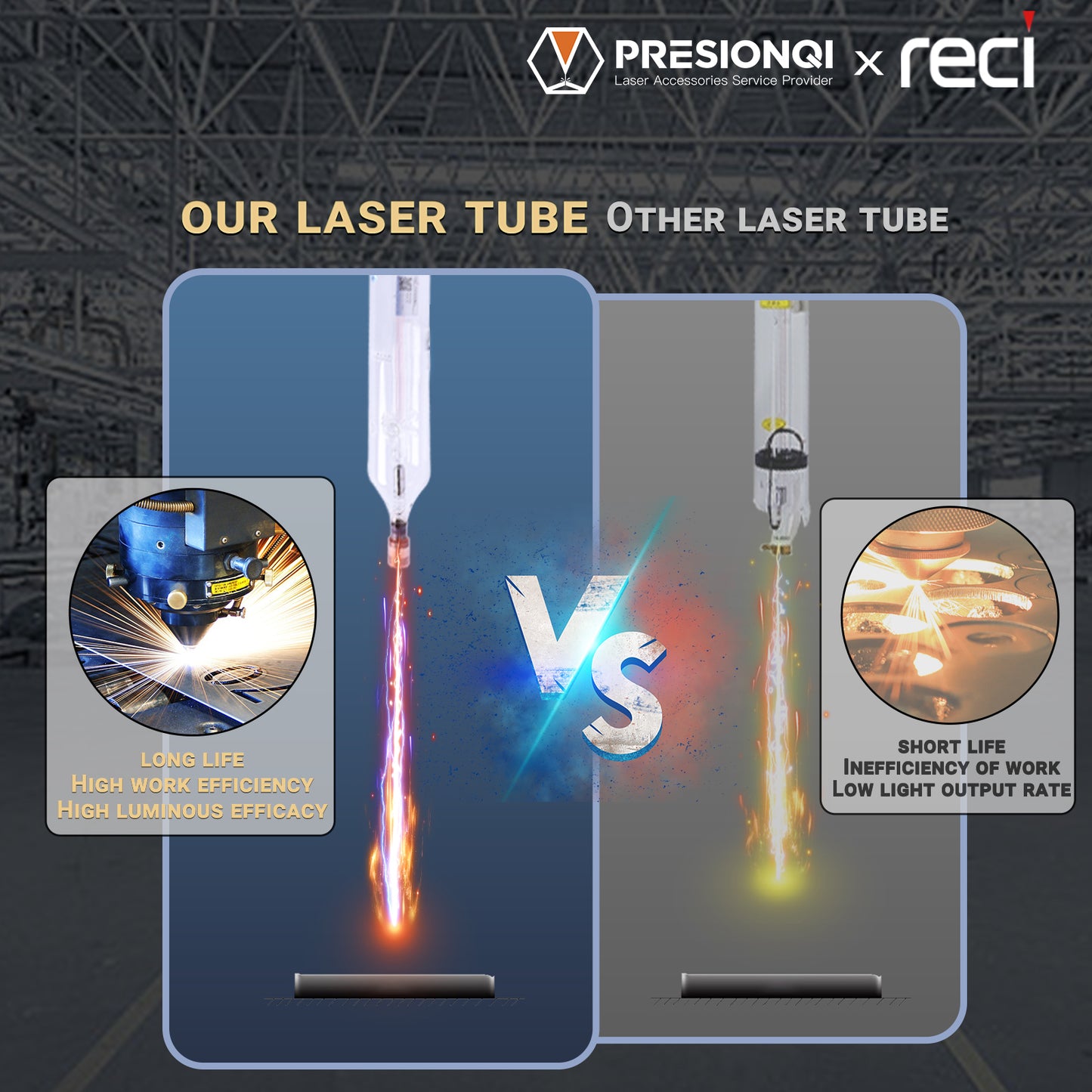 PRESIONQI
Laser Accessories Service Provider
x reci

OUR LASER TUBE OTHER LASER TUBE

LONG LIFE
HIGH WORK EFFICIENCY
HIGH LUMINOUS EFFICACY

VS

SHORT LIFE
INEFFICIENCY OF WORK
LOW LIGHT OUTPUT RATE